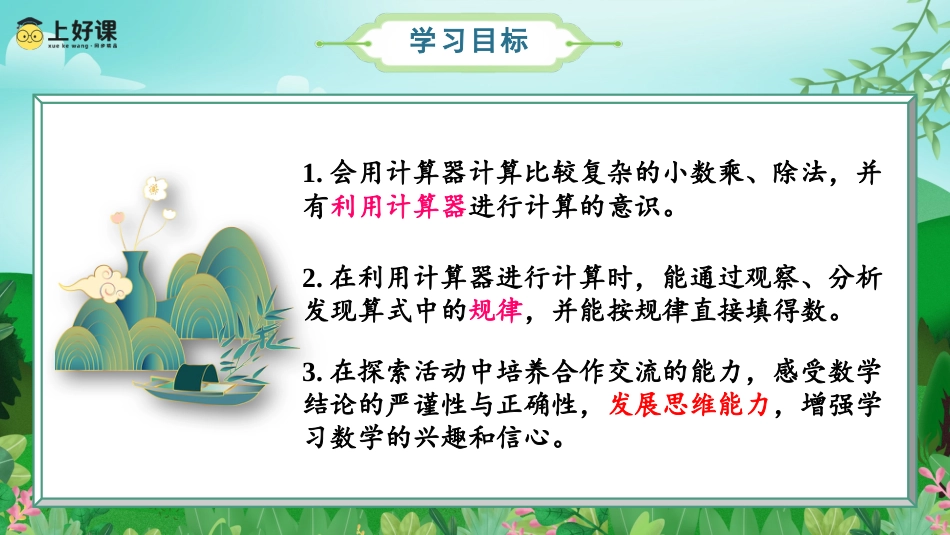 上好课
xue ke wang · 同步精品

学习目标

1. 会用计算器计算比较复杂的小数乘、除法，并有利用计算器进行计算的意识。

2. 在利用计算器进行计算时，能通过观察、分析发现算式中的规律，并能按规律直接填得数。

3. 在探索活动中培养合作交流的能力，感受数学结论的严谨性与正确性，发展思维能力，增强学习数学的兴趣和信心。